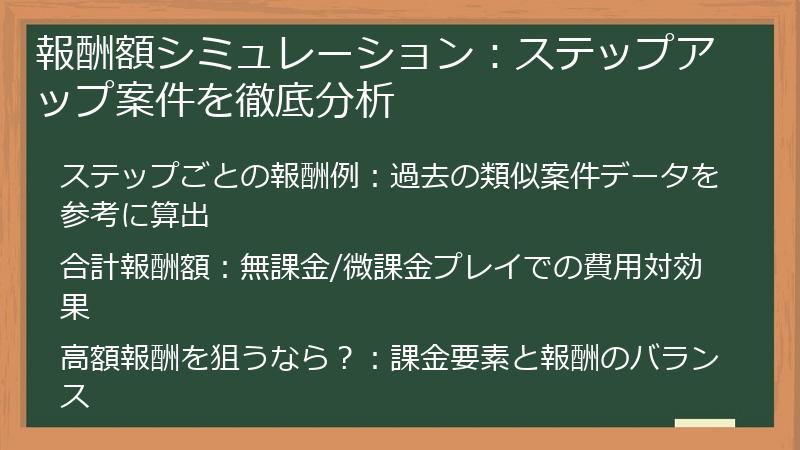 報酬額シミュレーション：ステップアップ案件を徹底分析

ステップごとの報酬例：過去の類似案件データを参考に算出

合計報酬額：無課金/微課金プレイでの費用対効果

高額報酬を狙うなら？：課金要素と報酬のバランス